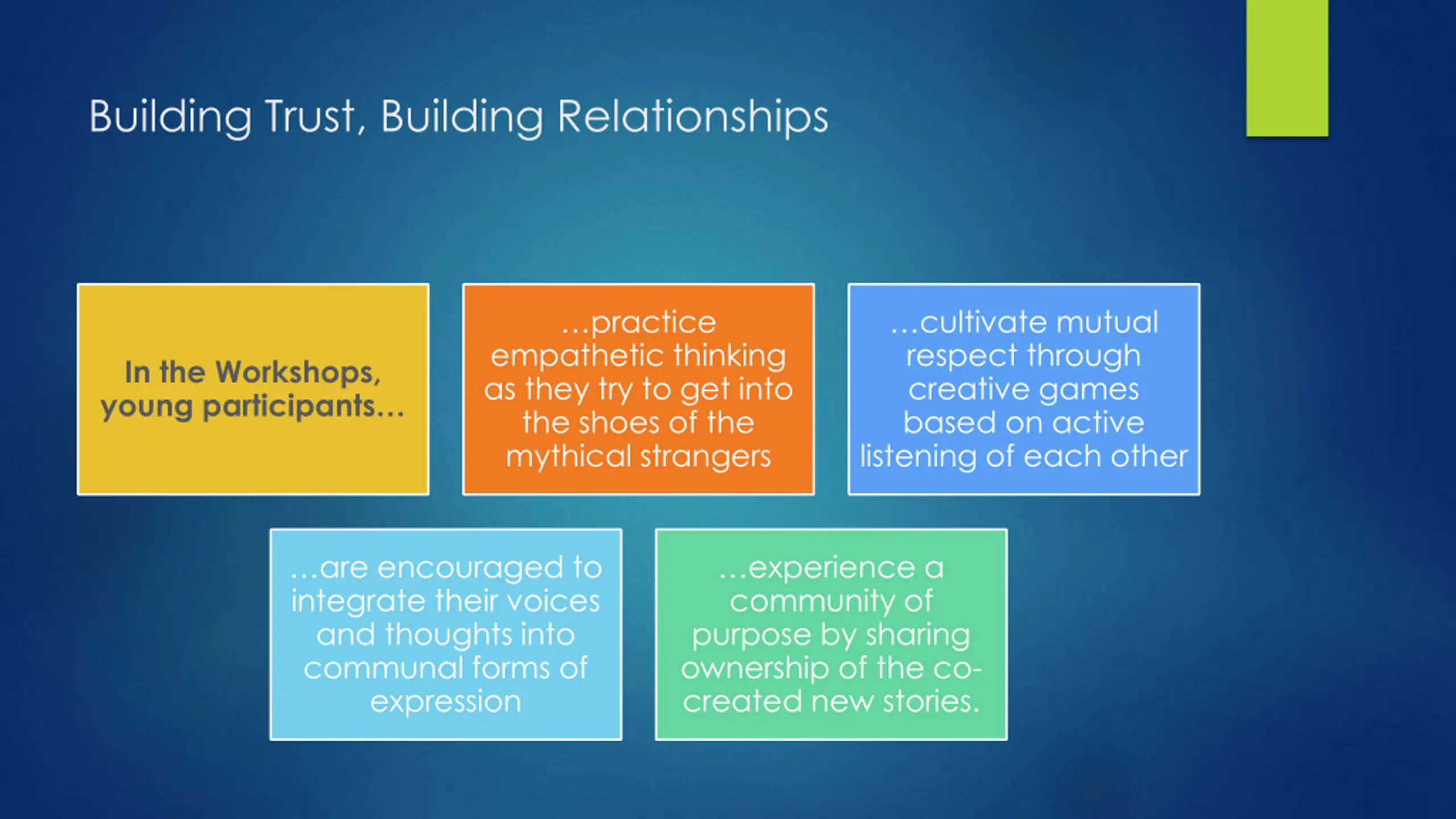 Building Trust, Building Relationships

In the Workshops, young participants…

…practice empathetic thinking as they try to get into the shoes of the mythical strangers

…cultivate mutual respect through creative games based on active listening of each other

…are encouraged to integrate their voices and thoughts into communal forms of expression

…experience a community of purpose by sharing ownership of the co-created new stories.